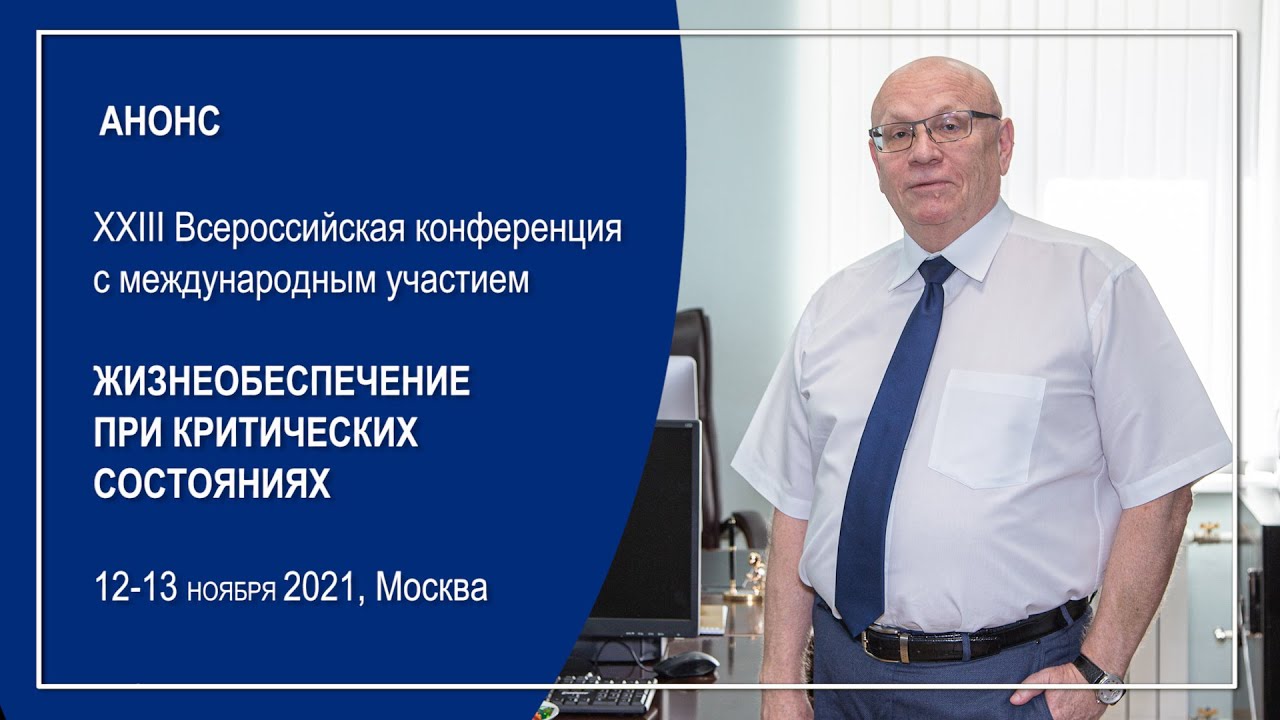 АНОНС

XXIII Всероссийская конференция с международным участием

ЖИЗНЕОБЕСПЕЧЕНИЕ ПРИ КРИТИЧЕСКИХ СОСТОЯНИЯХ

12-13 ноября 2021, Москва